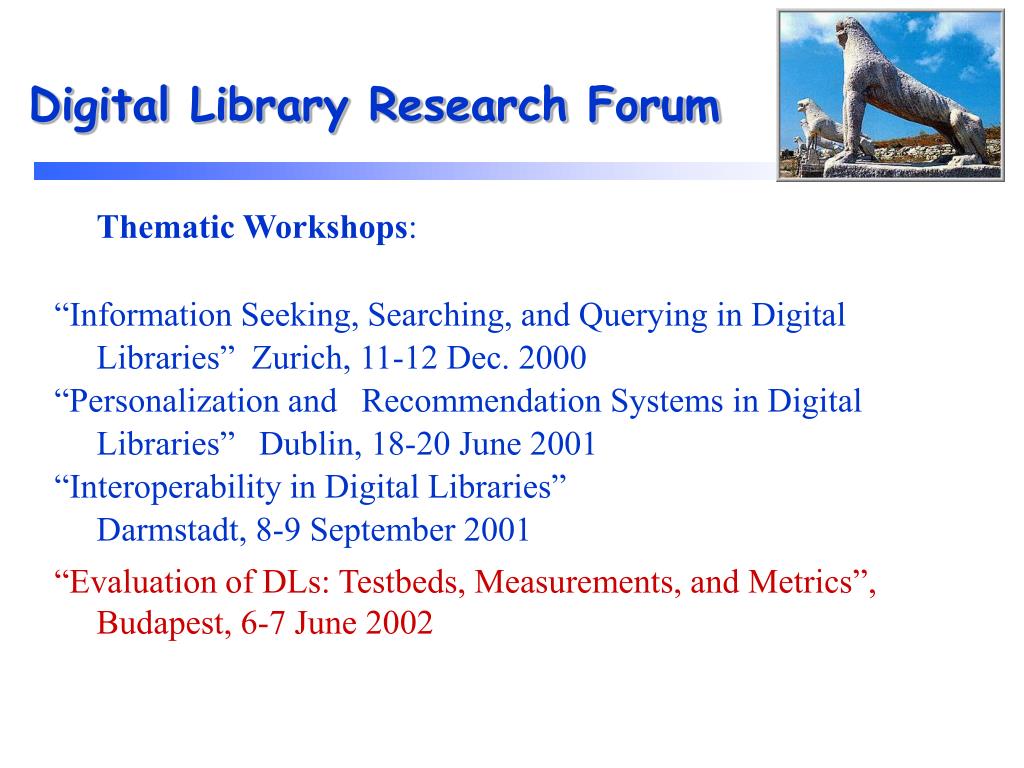 Digital Library Research Forum

Thematic Workshops:

“Information Seeking, Searching, and Querying in Digital Libraries” Zurich, 11-12 Dec. 2000
“Personalization and Recommendation Systems in Digital Libraries” Dublin, 18-20 June 2001
“Interoperability in Digital Libraries” Darmstadt, 8-9 September 2001
“Evaluation of DLs: Testbeds, Measurements, and Metrics”, Budapest, 6-7 June 2002